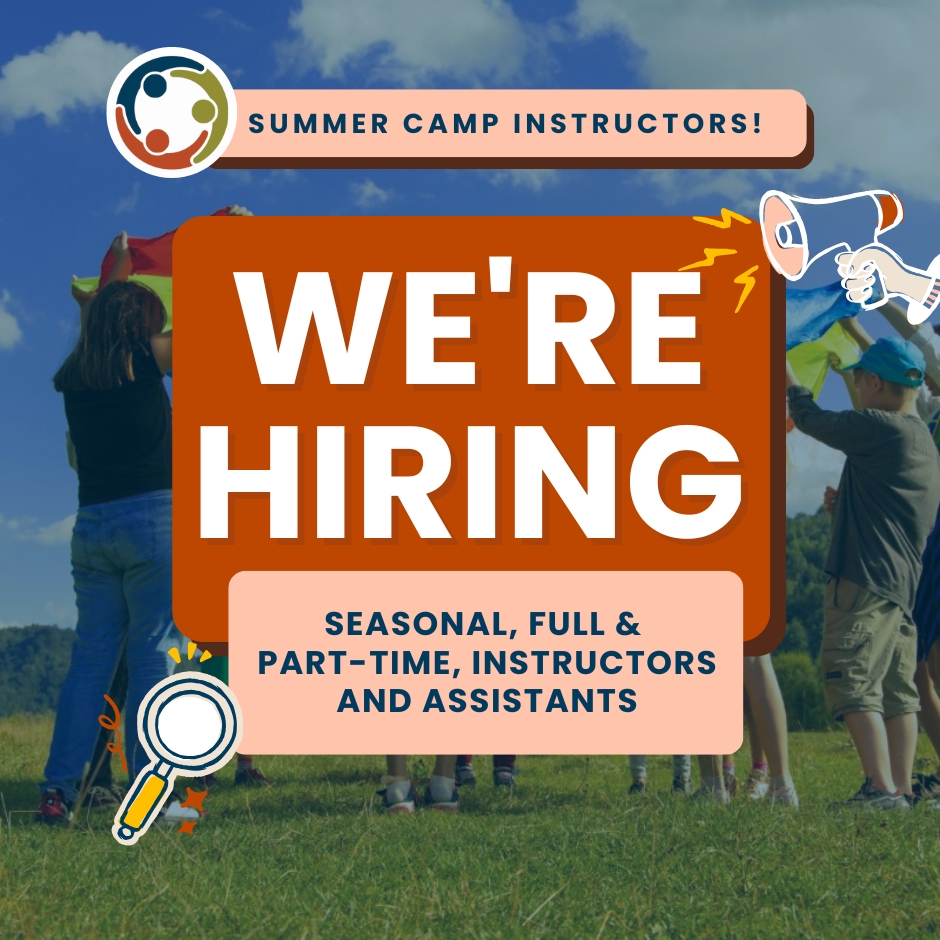 SUMMER CAMP INSTRUCTORS!

WE'RE HIRING

SEASONAL, FULL & PART-TIME, INSTRUCTORS AND ASSISTANTS